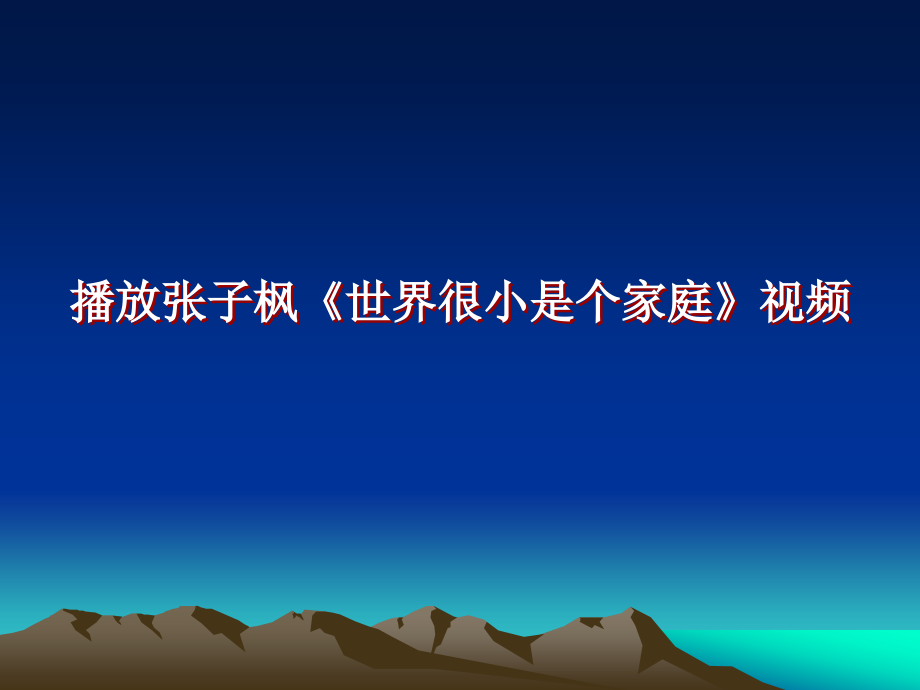 播放张子枫《世界很小是个家庭》视频